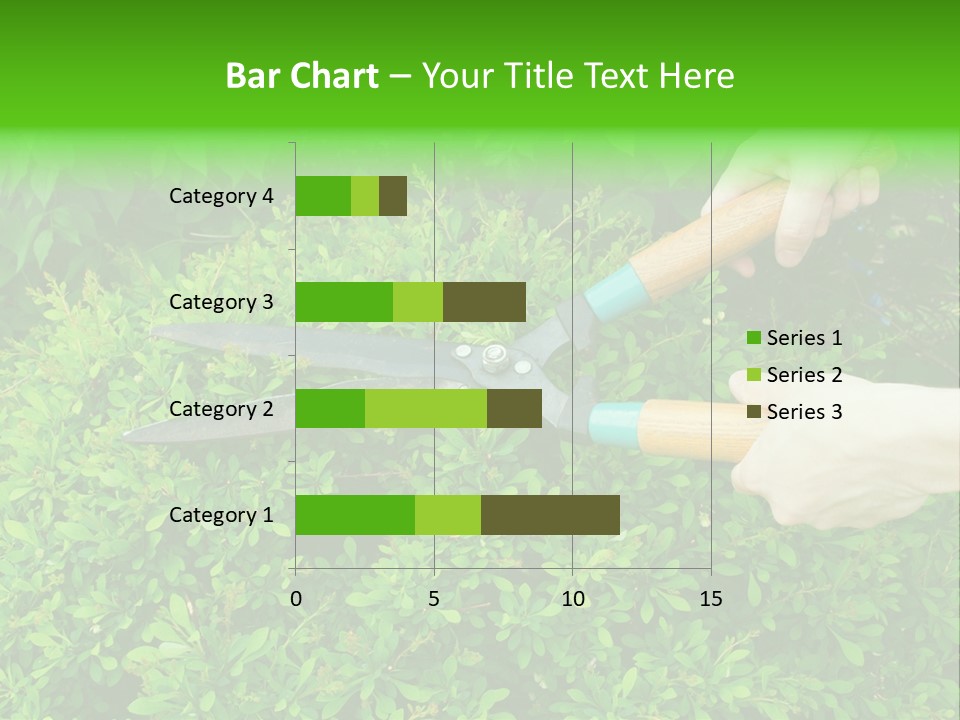 Bar Chart – Your Title Text Here

Category 4
Category 3
Category 2
Category 1

0 5 10 15

Series 1
Series 2
Series 3